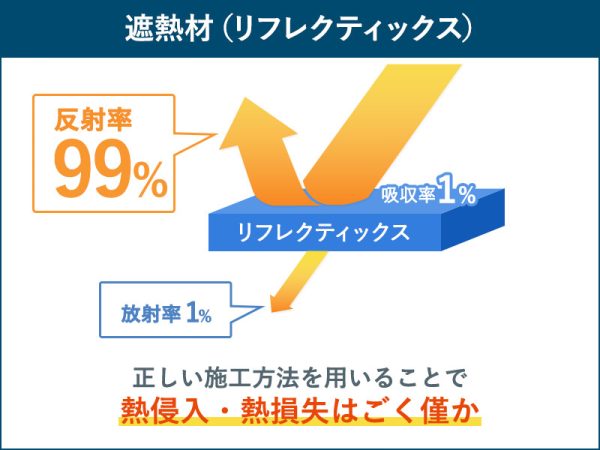 遮熱材（リフレクティックス）

反射率
99%

吸収率1%

リフレクティックス

放射率 1%

正しい施工方法を用いることで
熱侵入・熱損失はごく僅か